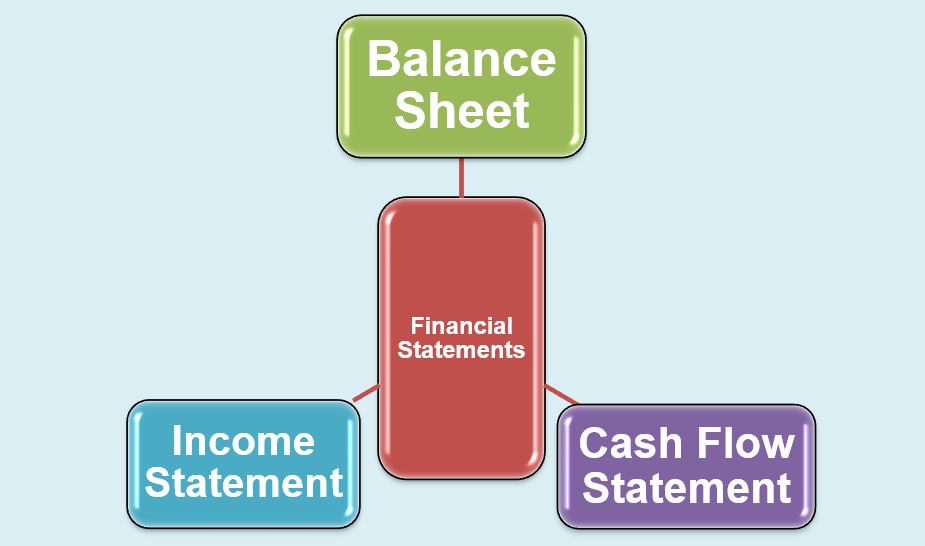 Balance Sheet

Financial Statements

Income Statement

Cash Flow Statement